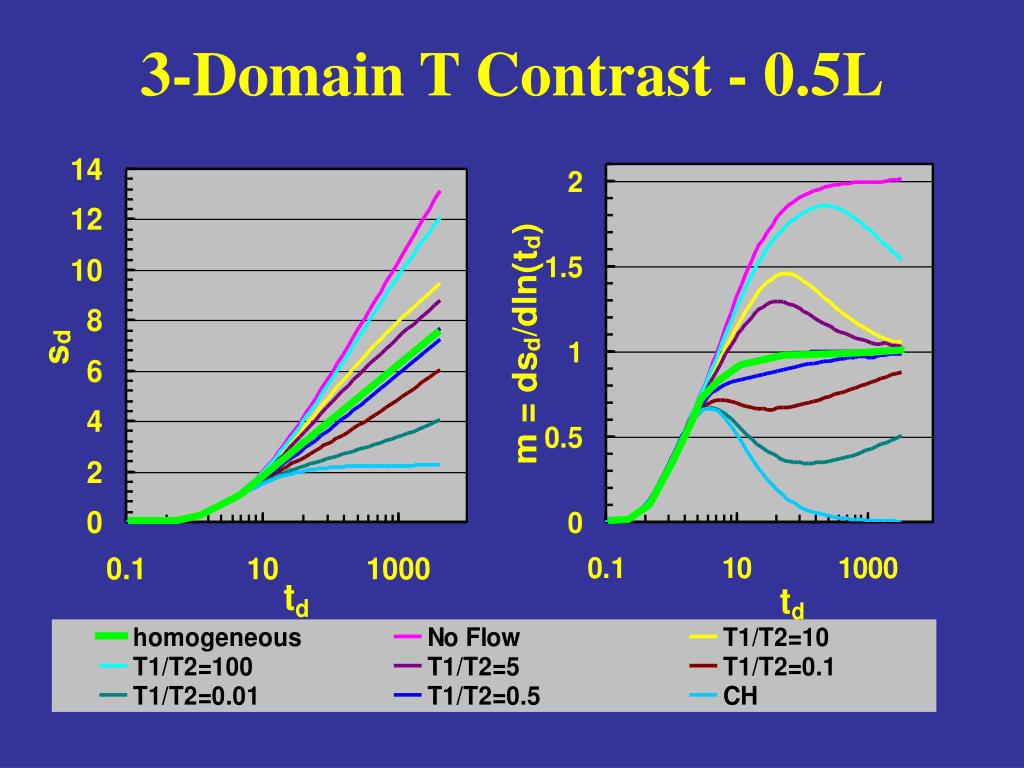 3-Domain T Contrast - 0.5L

$s_d$

14
12
10
8
6
4
2
0

0.1
10
1000

$t_d$

$m = ds_d/dln(t_d)$

2
1.5
1
0.5
0

0.1
10
1000

$t_d$

homogeneous
No Flow
T1/T2=10
T1/T2=100
T1/T2=5
T1/T2=0.1
T1/T2=0.01
T1/T2=0.5
CH